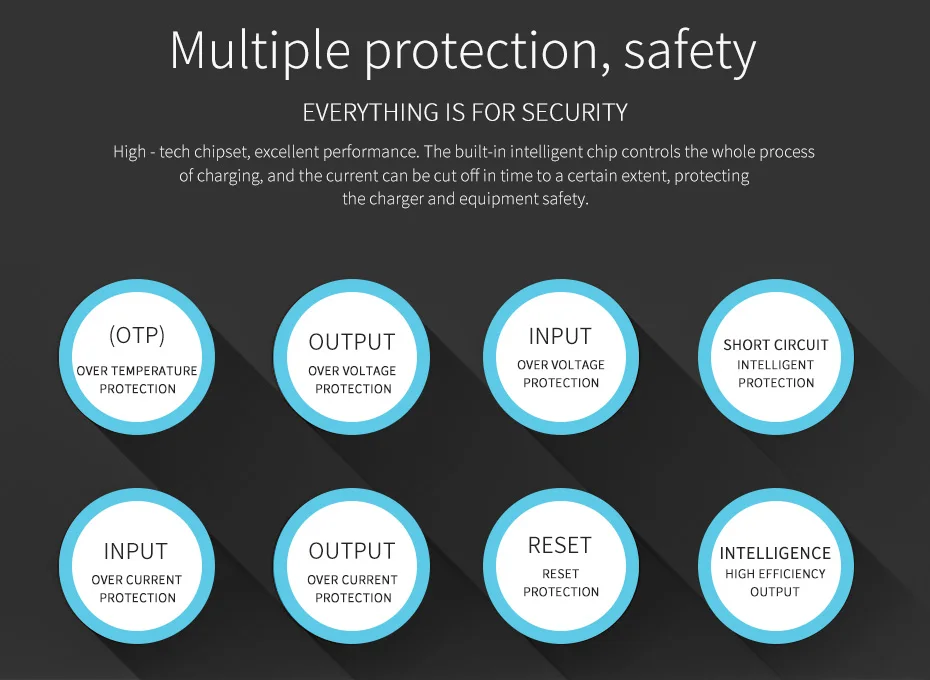 Multiple protection, safety

EVERYTHING IS FOR SECURITY

High - tech chipset, excellent performance. The built-in intelligent chip controls the whole process of charging, and the current can be cut off in time to a certain extent, protecting the charger and equipment safety.

(OTP)
OVER TEMPERATURE PROTECTION

OUTPUT
OVER VOLTAGE PROTECTION

INPUT
OVER VOLTAGE PROTECTION

SHORT CIRCUIT
INTELLIGENT PROTECTION

INPUT
OVER CURRENT PROTECTION

OUTPUT
OVER CURRENT PROTECTION

RESET
RESET PROTECTION

INTELLIGENCE
HIGH EFFICIENCY OUTPUT